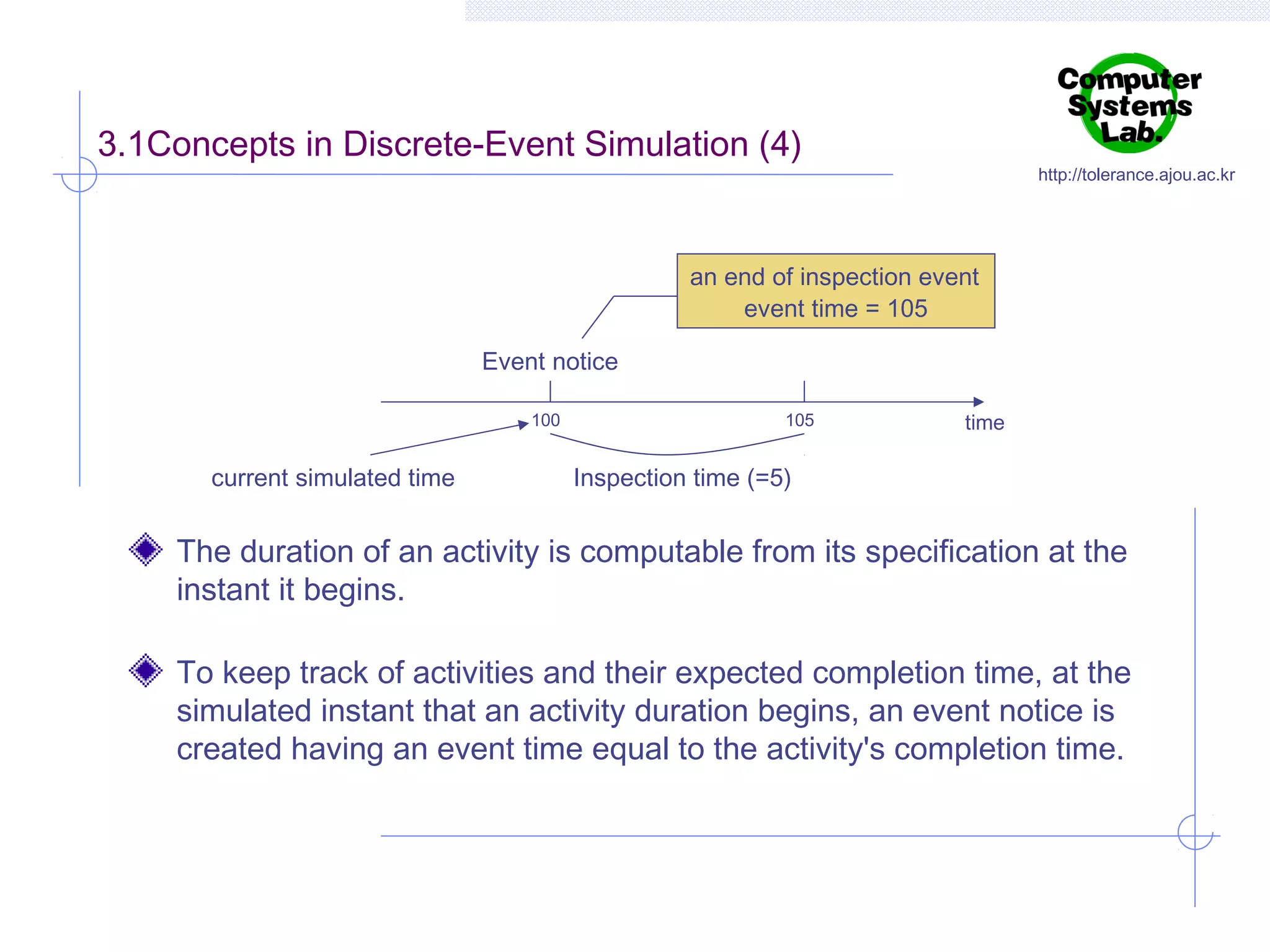 Computer Systems Lab.

http://tolerance.ajou.ac.kr

3.1Concepts in Discrete-Event Simulation (4)

an end of inspection event
event time = 105

Event notice

100

105

time

current simulated time

Inspection time (=5)

The duration of an activity is computable from its specification at the instant it begins.

To keep track of activities and their expected completion time, at the simulated instant that an activity duration begins, an event notice is created having an event time equal to the activity's completion time.